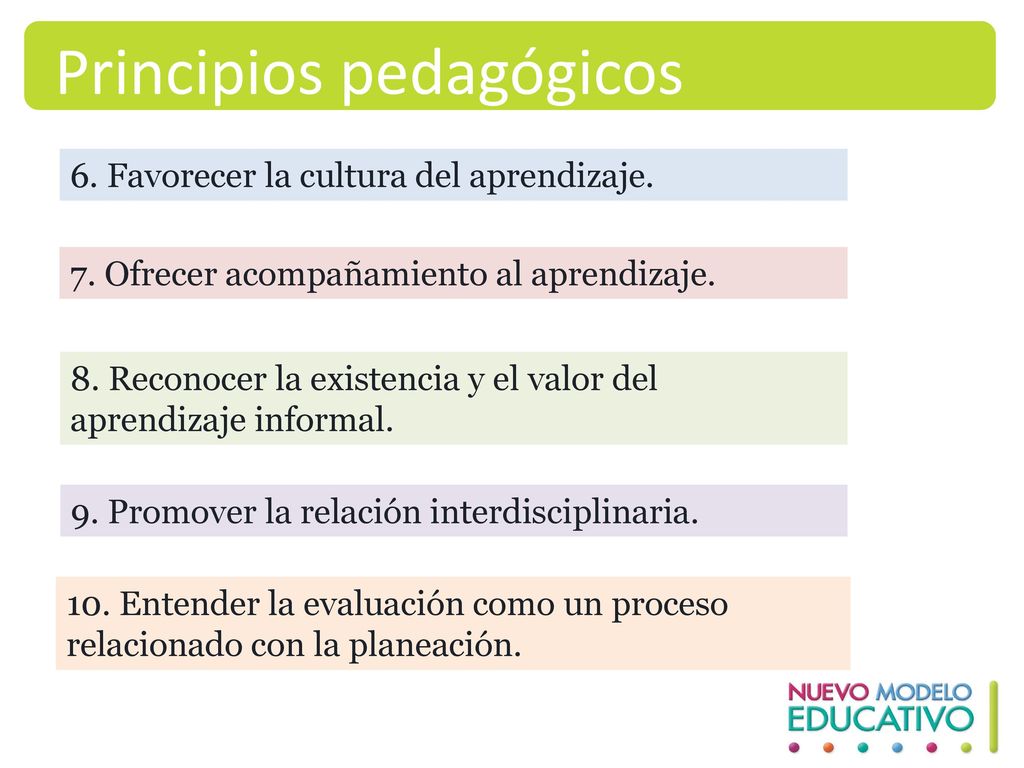 Principios pedagógicos

6. Favorecer la cultura del aprendizaje.

7. Ofrecer acompañamiento al aprendizaje.

8. Reconocer la existencia y el valor del aprendizaje informal.

9. Promover la relación interdisciplinaria.

10. Entender la evaluación como un proceso relacionado con la planeación.

NUEVO MODELO EDUCATIVO